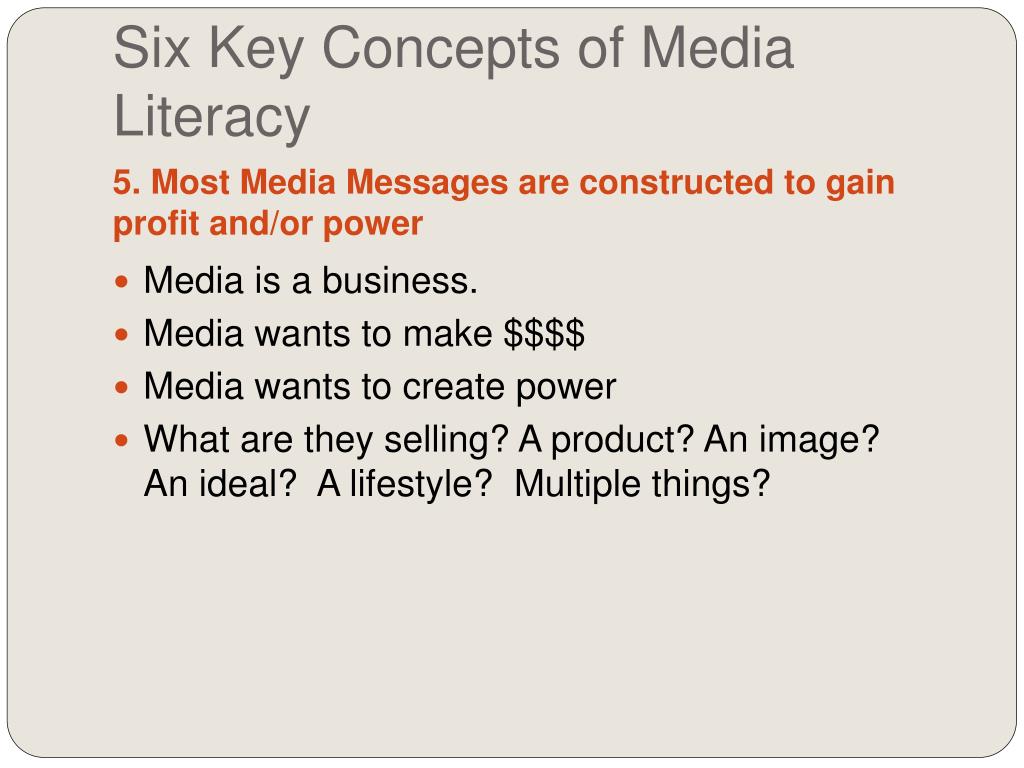 Six Key Concepts of Media Literacy

5. Most Media Messages are constructed to gain profit and/or power

- Media is a business.
- Media wants to make \$\$\$\$
- Media wants to create power
- What are they selling? A product? An image? An ideal? A lifestyle? Multiple things?